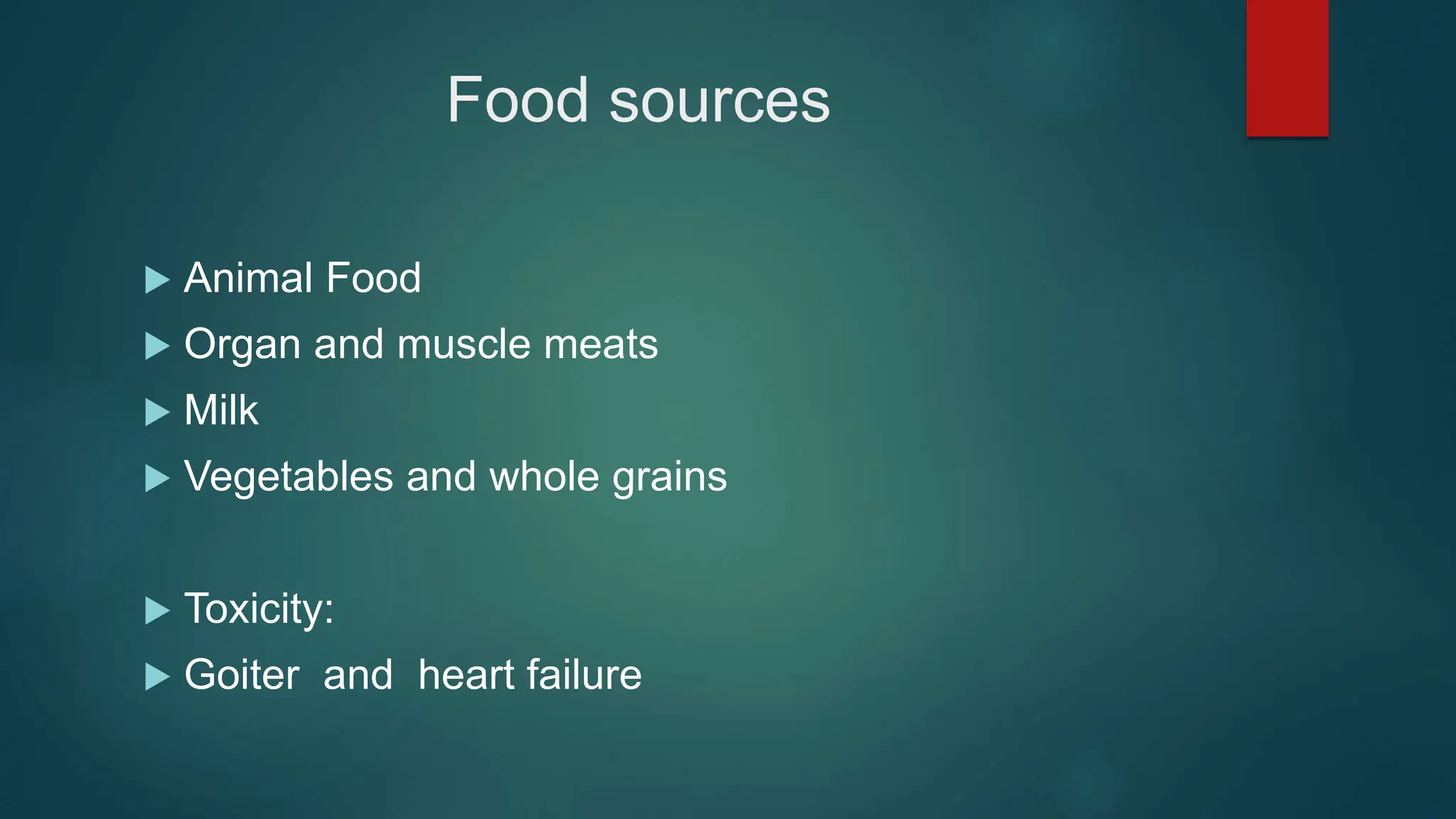 Food sources

Animal Food
Organ and muscle meats
Milk
Vegetables and whole grains

Toxicity:
Goiter and heart failure